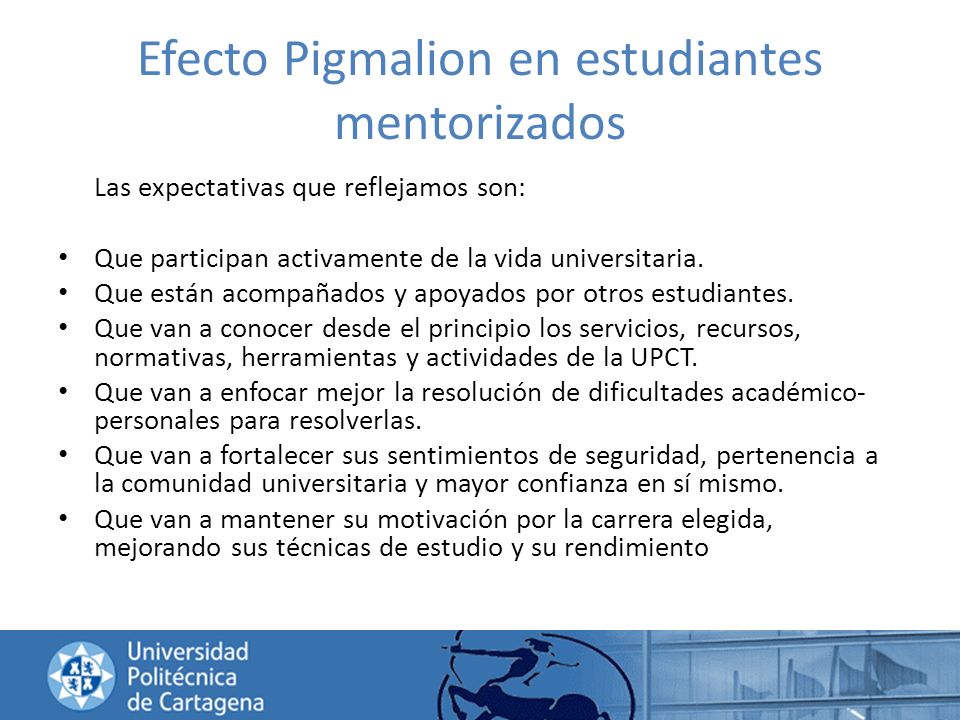 Efecto Pigmalion en estudiantes mentorizados

Las expectativas que reflejamos son:

• Que participan activamente de la vida universitaria.
• Que están acompañados y apoyados por otros estudiantes.
• Que van a conocer desde el principio los servicios, recursos, normativas, herramientas y actividades de la UPCT.
• Que van a enfocar mejor la resolución de dificultades académico-personales para resolverlas.
• Que van a fortalecer sus sentimientos de seguridad, pertenencia a la comunidad universitaria y mayor confianza en sí mismo.
• Que van a mantener su motivación por la carrera elegida, mejorando sus técnicas de estudio y su rendimiento

Universidad Politécnica de Cartagena